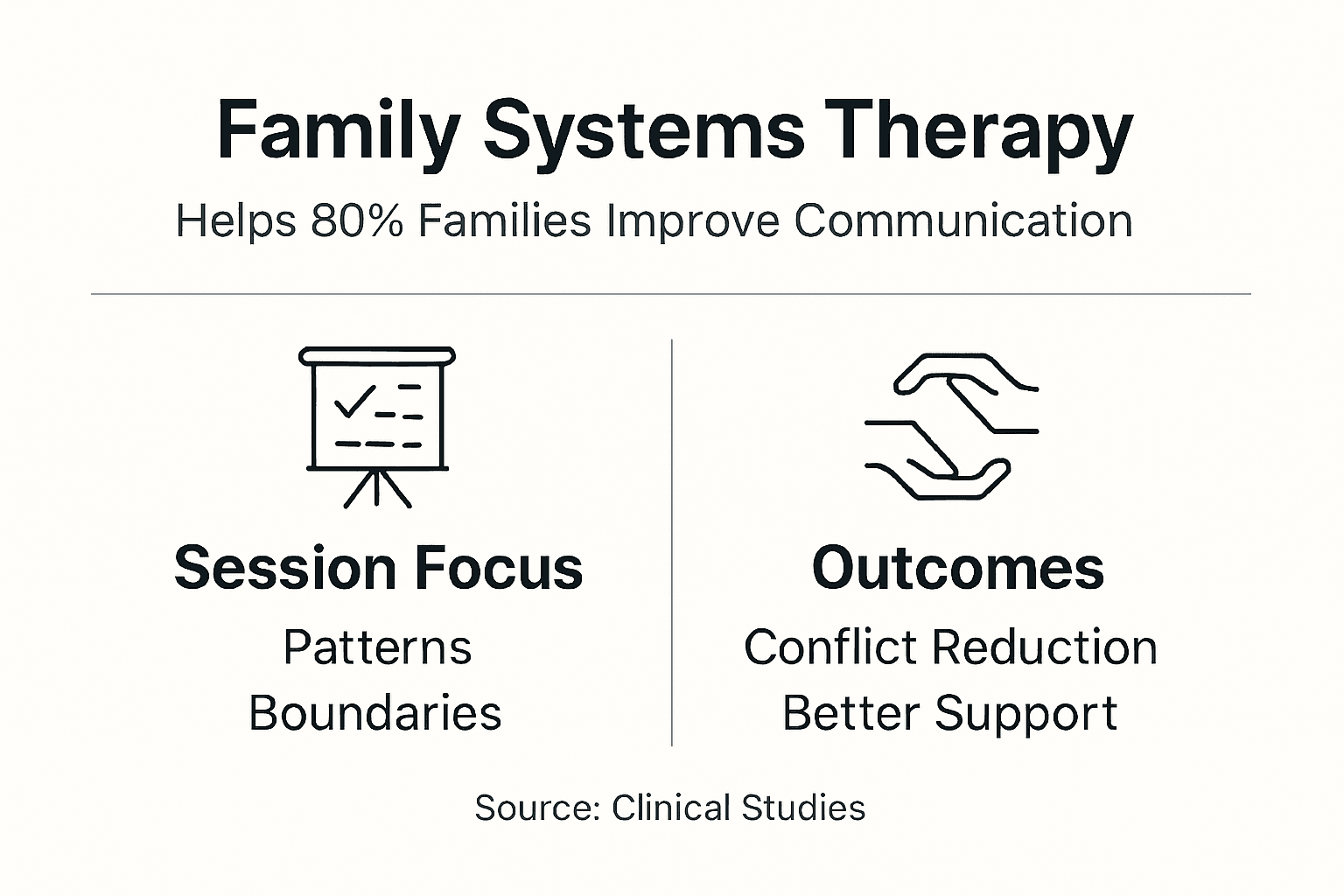 Family Systems Therapy

Helps 80% Families Improve Communication

Session Focus

Patterns
Boundaries

Outcomes

Conflict Reduction
Better Support

Source: Clinical Studies